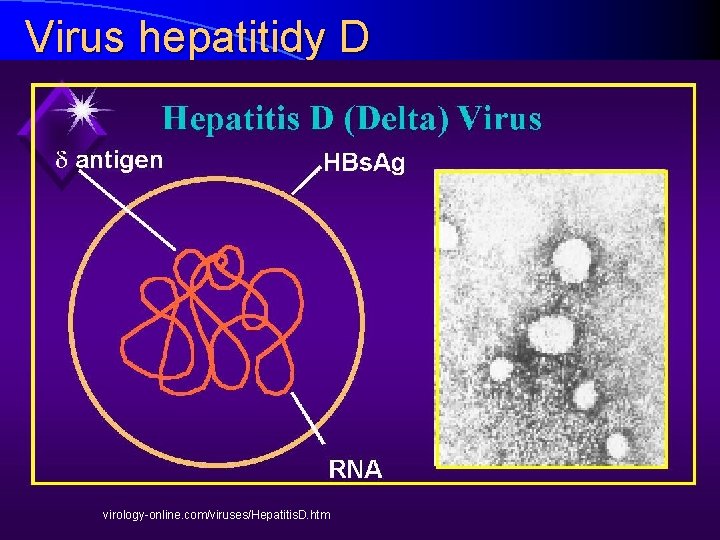 Virus hepatitidy D

Hepatitis D (Delta) Virus

$\delta$ antigen

HBsAg

RNA

virology-online.com/viruses/HepatitisD.htm